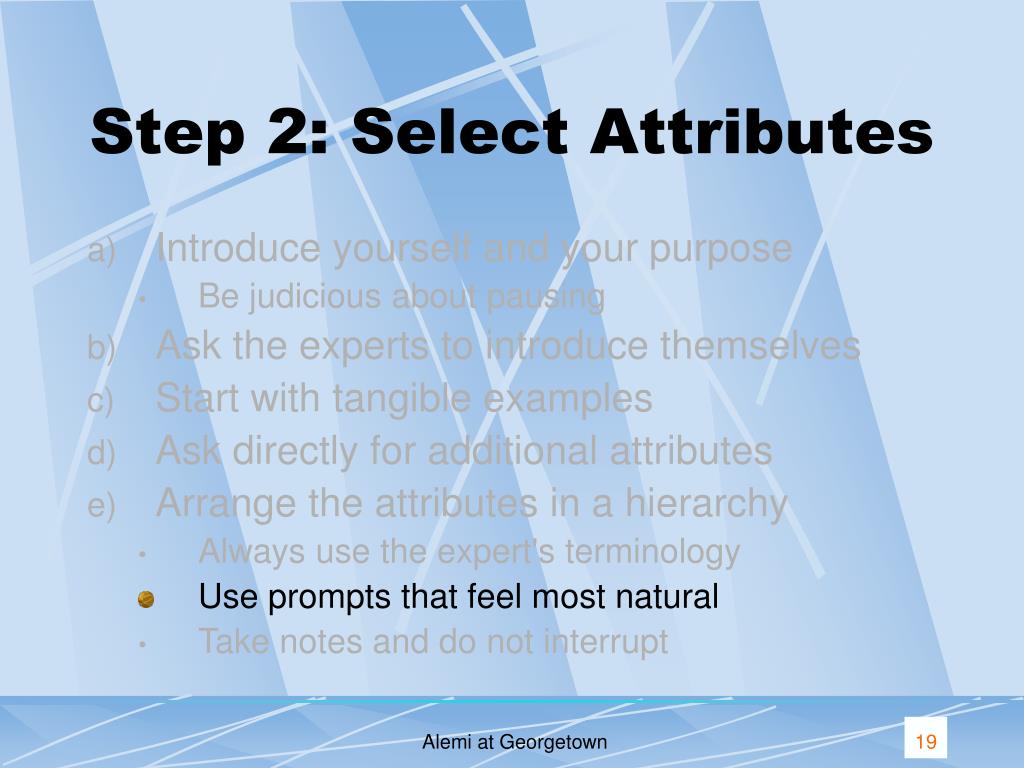 Step 2: Select Attributes

a) Introduce yourself and your purpose
• Be judicious about pausing
b) Ask the experts to introduce themselves
c) Start with tangible examples
d) Ask directly for additional attributes
e) Arrange the attributes in a hierarchy
• Always use the expert's terminology
• Use prompts that feel most natural
• Take notes and do not interrupt

Alemi at Georgetown

19